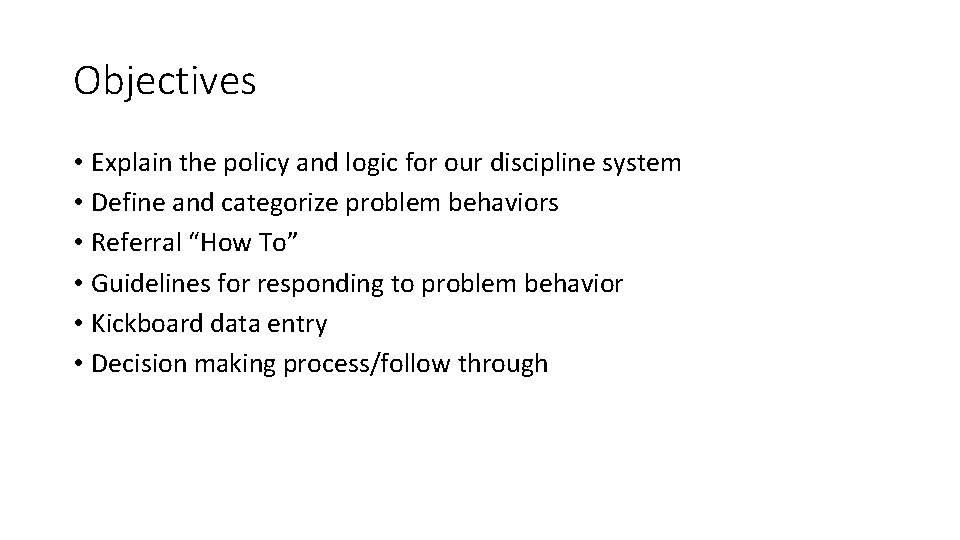 Objectives

• Explain the policy and logic for our discipline system
• Define and categorize problem behaviors
• Referral “How To”
• Guidelines for responding to problem behavior
• Kickboard data entry
• Decision making process/follow through